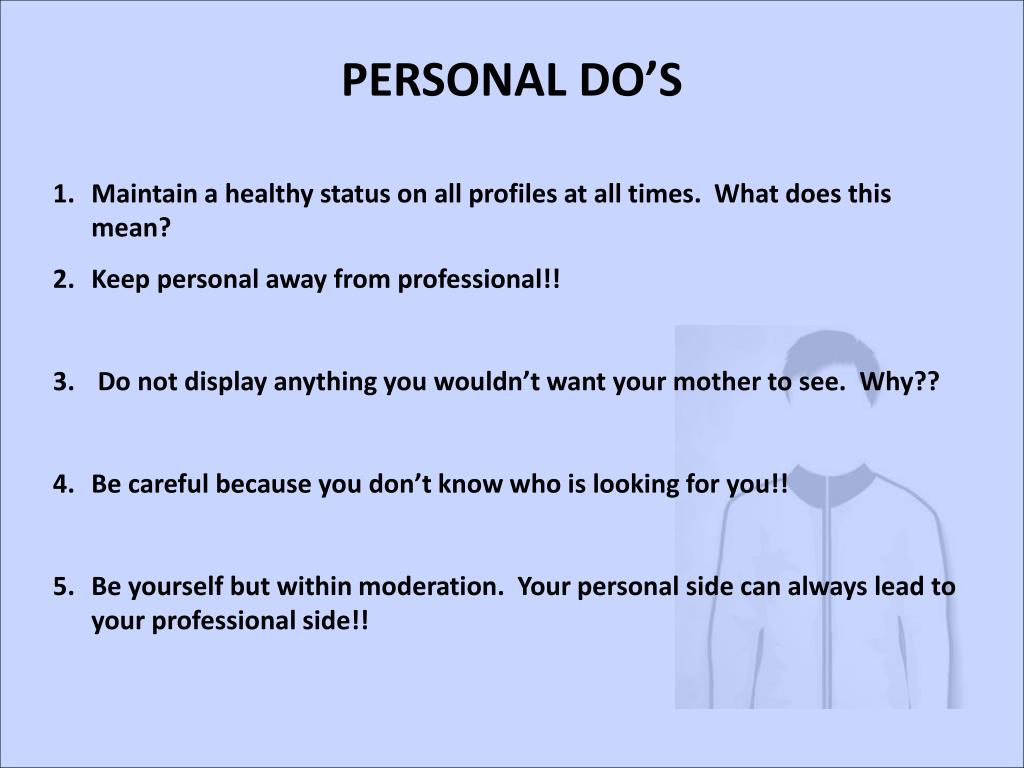 PERSONAL DO’S

1. Maintain a healthy status on all profiles at all times. What does this mean?
2. Keep personal away from professional!!

3. Do not display anything you wouldn’t want your mother to see. Why??

4. Be careful because you don’t know who is looking for you!!

5. Be yourself but within moderation. Your personal side can always lead to your professional side!!